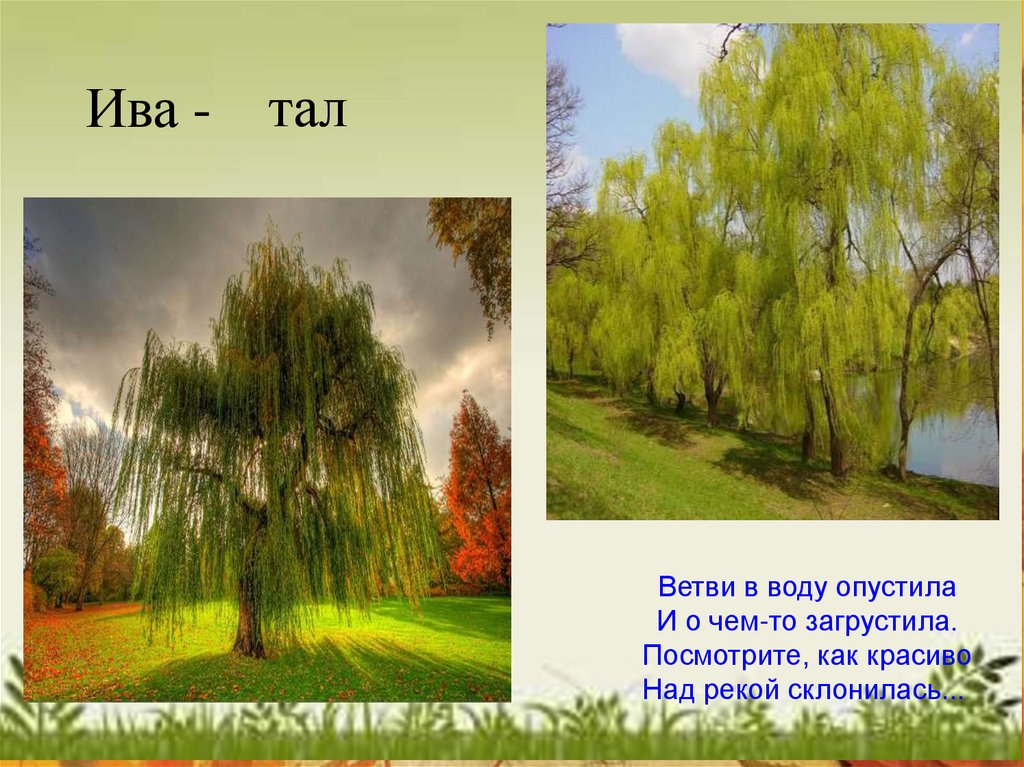 Ива - тал

Ветви в воду опустила
И о чем-то загрустила.
Посмотрите, как красиво
Над рекой склонилась...